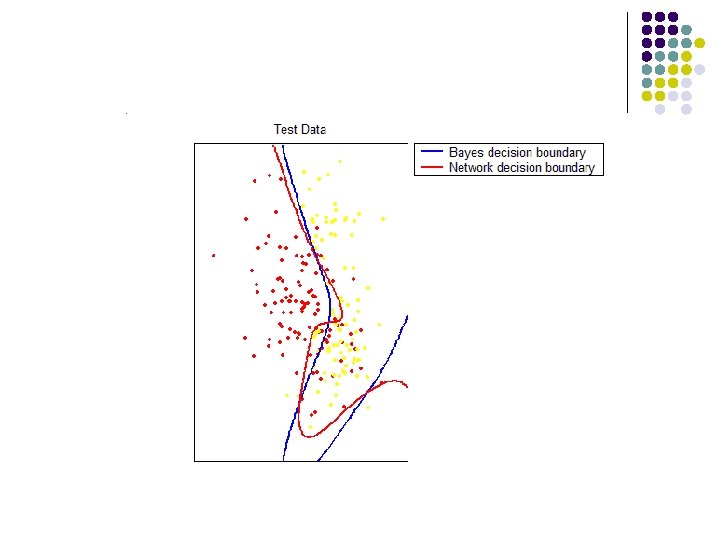 Test Data

Bayes decision boundary
Network decision boundary